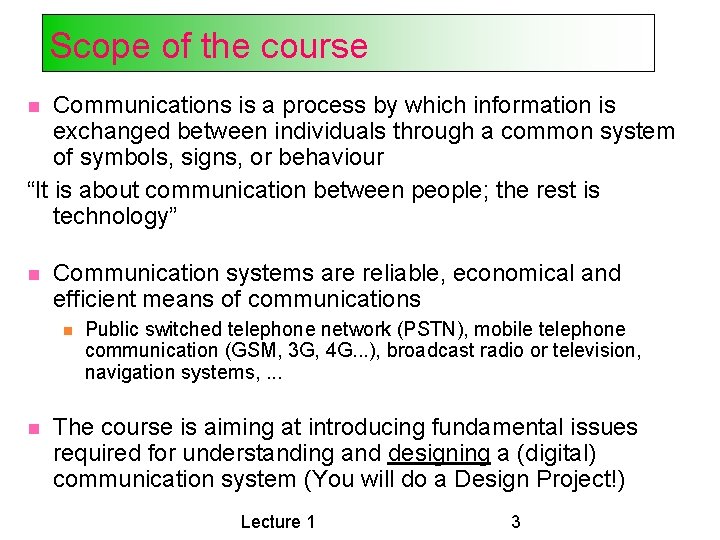 Scope of the course

Communications is a process by which information is exchanged between individuals through a common system of symbols, signs, or behaviour

“It is about communication between people; the rest is technology”

Communication systems are reliable, economical and efficient means of communications

Public switched telephone network (PSTN), mobile telephone communication (GSM, 3G, 4G...), broadcast radio or television, navigation systems, ...

The course is aiming at introducing fundamental issues required for understanding and designing a (digital) communication system (You will do a Design Project!)

Lecture 1

3